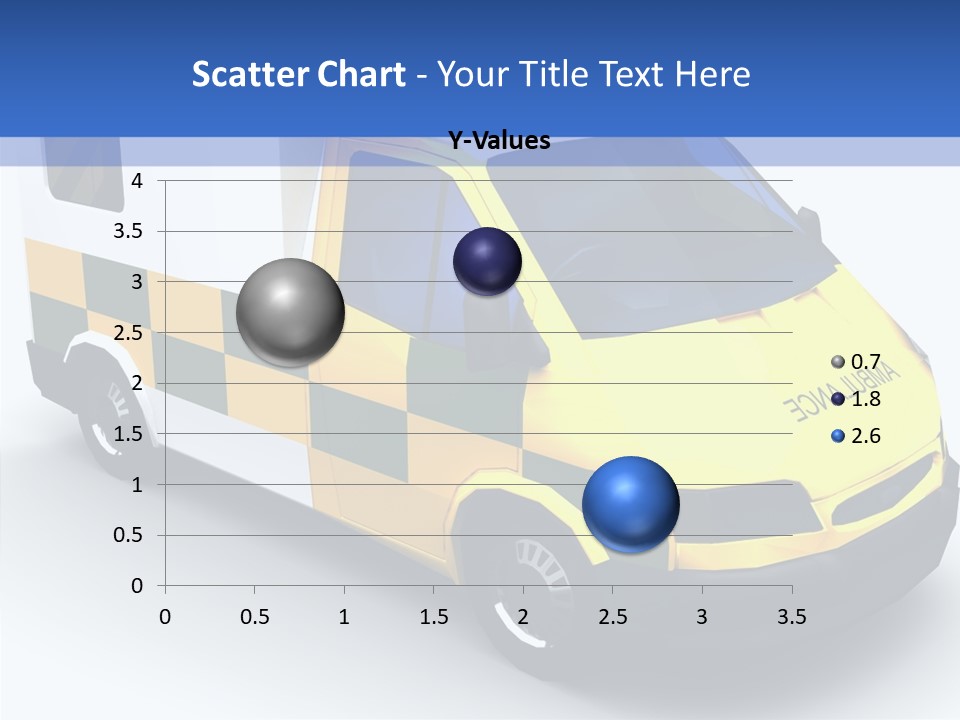 Scatter Chart - Your Title Text Here

Y-Values

4
3.5
3
2.5
2
1.5
1
0.5
0

0 0.5 1 1.5 2 2.5 3 3.5

0.7
1.8
2.6

AMBULANCE